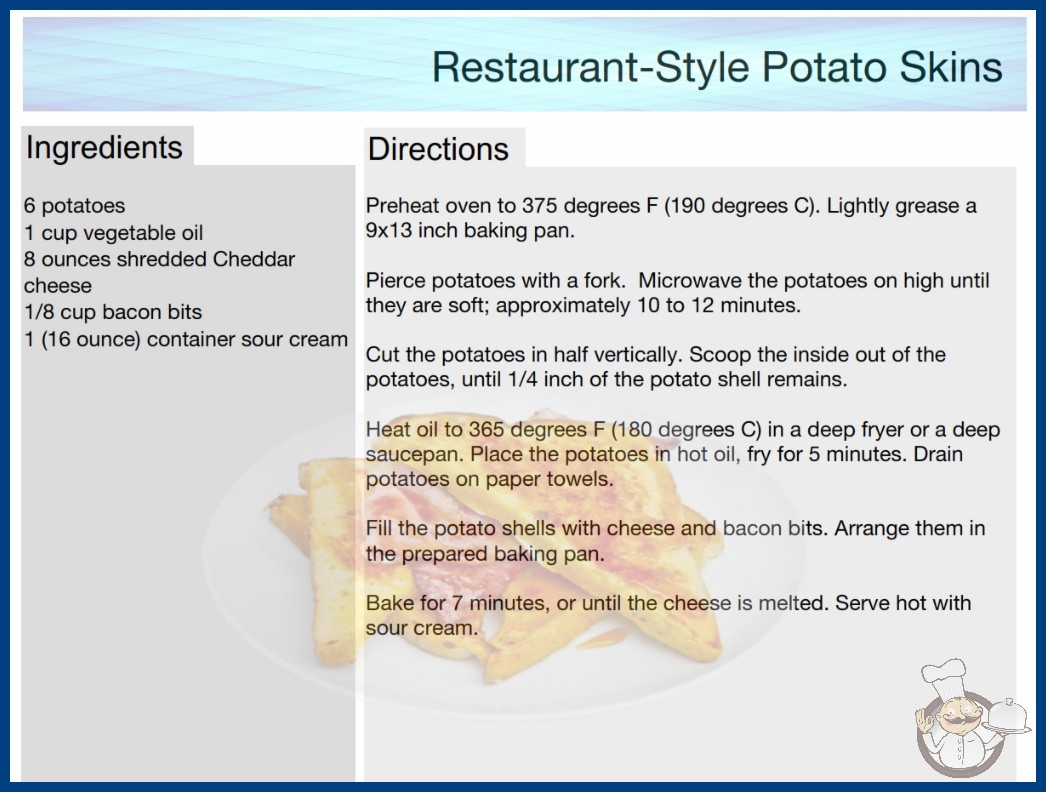 Restaurant-Style Potato Skins

Ingredients

6 potatoes
1 cup vegetable oil
8 ounces shredded Cheddar cheese
1/8 cup bacon bits
1 (16 ounce) container sour cream

Directions

Preheat oven to 375 degrees F (190 degrees C). Lightly grease a 9x13 inch baking pan.

Pierce potatoes with a fork. Microwave the potatoes on high until they are soft; approximately 10 to 12 minutes.

Cut the potatoes in half vertically. Scoop the inside out of the potatoes, until 1/4 inch of the potato shell remains.

Heat oil to 365 degrees F (180 degrees C) in a deep fryer or a deep saucepan. Place the potatoes in hot oil, fry for 5 minutes. Drain potatoes on paper towels.

Fill the potato shells with cheese and bacon bits. Arrange them in the prepared baking pan.

Bake for 7 minutes, or until the cheese is melted. Serve hot with sour cream.